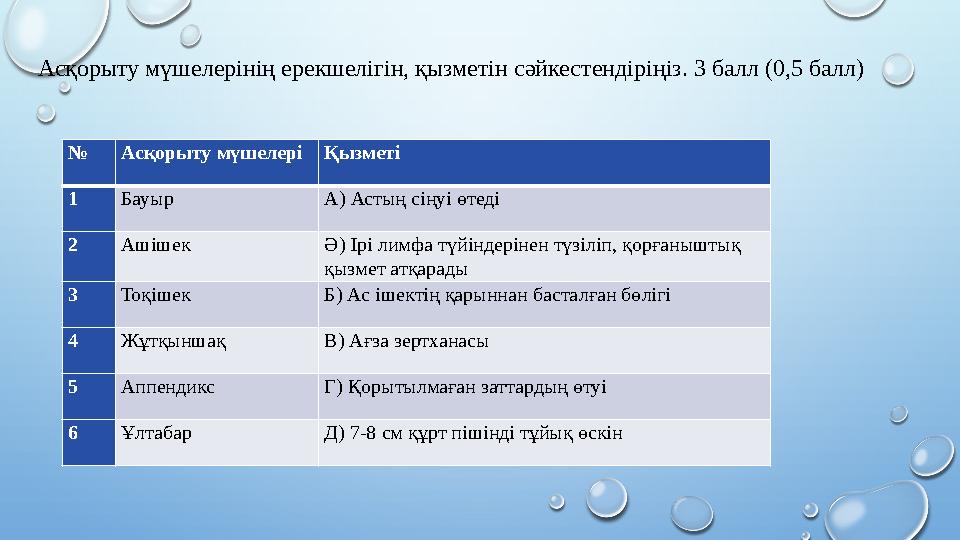 Асқорыту мүшелерінің ерекшелігін, қызметін сәйкестендіріңіз. 3 балл (0,5 балл)

| № | Асқорыту мүшелері | Қызметі |
|---|---|---|
| 1 | Бауыр | А) Астың сіңуі өтеді |
| 2 | Ашішек | Ә) Ірі лимфа түйіндерінен түзіліп, қорғаныштық қызмет атқарады |
| 3 | Тоқішек | Б) Ас ішектің қарыннан басталған бөлігі |
| 4 | Жұтқыншақ | В) Ағза зертханасы |
| 5 | Аппендикс | Г) Қорытылмаған заттардың өтуі |
| 6 | Ұлтабар | Д) 7-8 см құрт пішінді тұйық өскін |